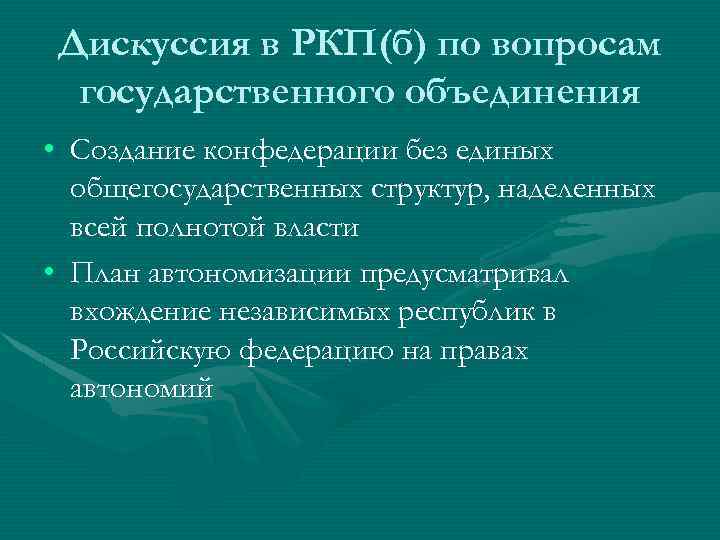 Дискуссия в РКП(б) по вопросам государственного объединения

• Создание конфедерации без единых общегосударственных структур, наделенных всей полнотой власти

• План автономизации предусматривал вхождение независимых республик в Российскую федерацию на правах автономий